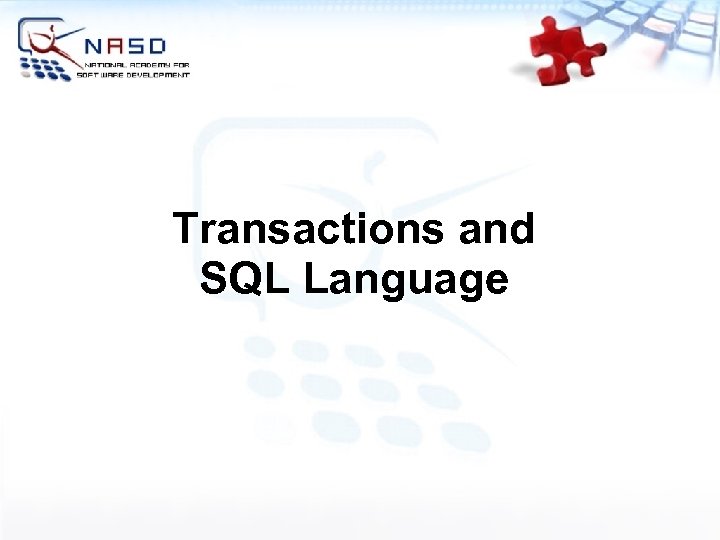 NASD
NATIONAL ACADEMY FOR SOFTWARE DEVELOPMENT

Transactions and SQL Language